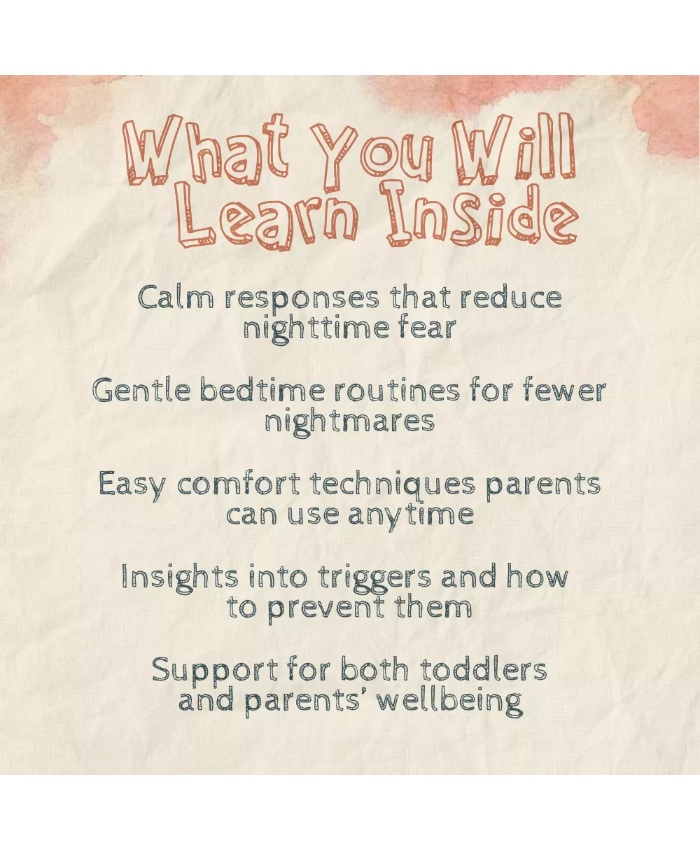 What You Will Learn Inside

Calm responses that reduce nighttime fear

Gentle bedtime routines for fewer nightmares

Easy comfort techniques parents can use anytime

Insights into triggers and how to prevent them

Support for both toddlers and parents' wellbeing